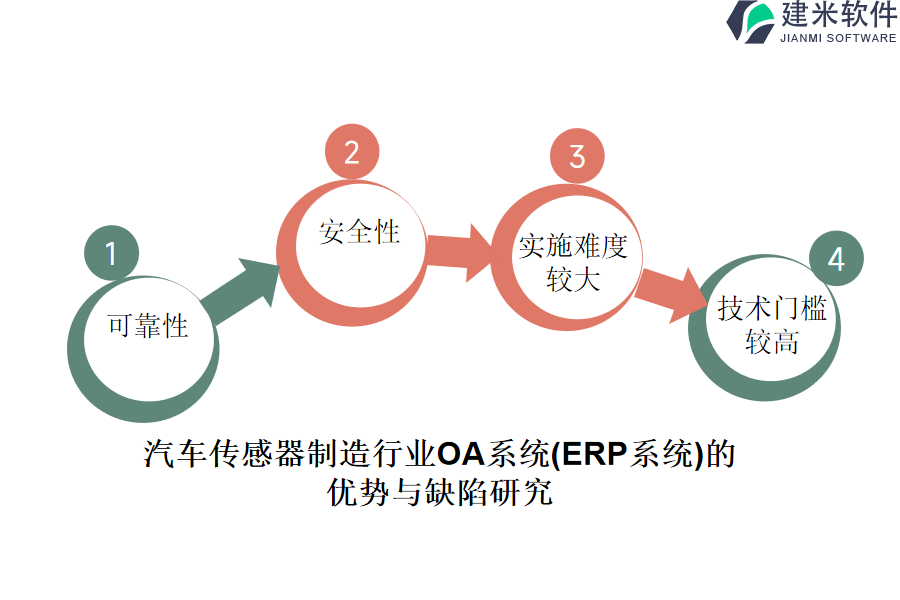 建米软件
JIANMI SOFTWARE

1
可靠性

2
安全性

3
实施难度较大

4
技术门槛较高

汽车传感器制造行业OA系统(ERP系统)的优势与缺陷研究